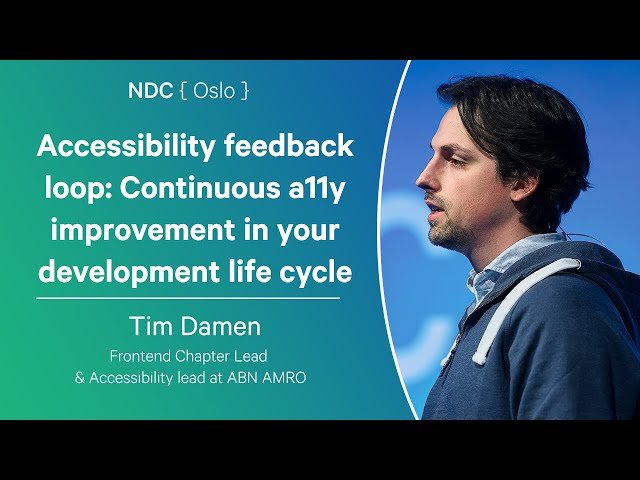 NDC { Oslo }

Accessibility feedback loop: Continuous a11y improvement in your development life cycle

Tim Damen

Frontend Chapter Lead
& Accessibility lead at ABN AMRO